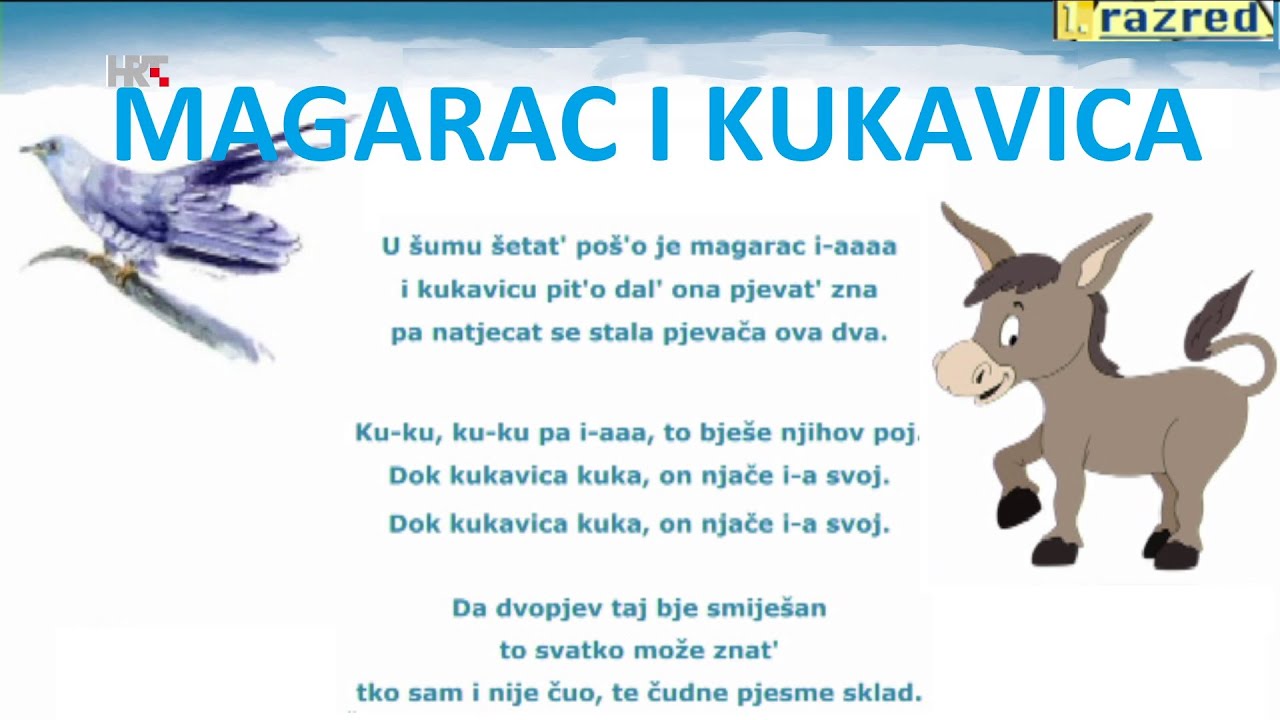 1. razred

HRT

MAGARAC I KUKAVICA

U šumu šetat' poš'o je magarac i-aaaa
i kukavicu pit'o dal' ona pjevat' zna
pa natjecat se stala pjevača ova dva.

Ku-ku, ku-ku pa i-aaa, to bješe njihov poj.
Dok kukavica kuka, on njače i-a svoj.
Dok kukavica kuka, on njače i-a svoj.

Da dvopjev taj bje smiješan
to svatko može znat'
tko sam i nije čuo, te čudne pjesme sklad.